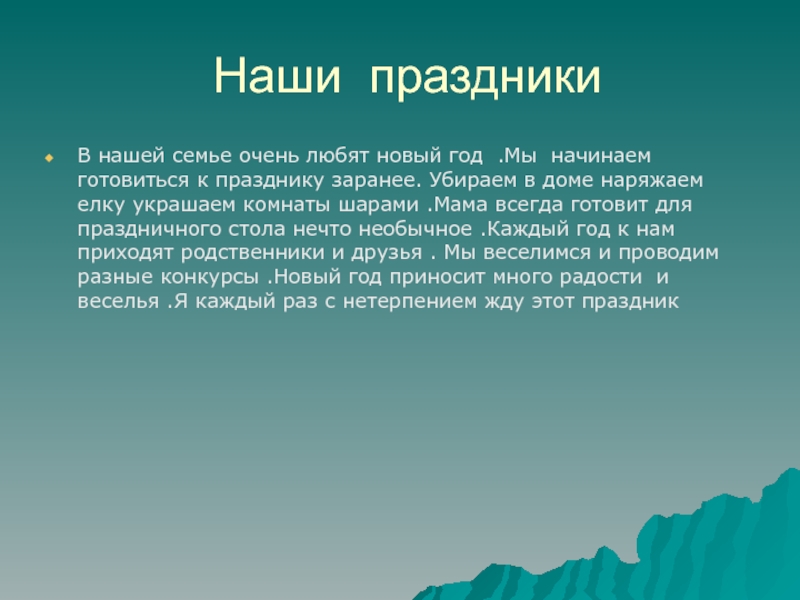 Наши праздники

В нашей семье очень любят новый год .Мы начинаем готовиться к празднику заранее. Убираем в доме наряжаем елку украшаем комнаты шарами .Мама всегда готовит для праздничного стола нечто необычное .Каждый год к нам приходят родственники и друзья . Мы веселимся и проводим разные конкурсы .Новый год приносит много радости и веселья .Я каждый раз с нетерпением жду этот праздник